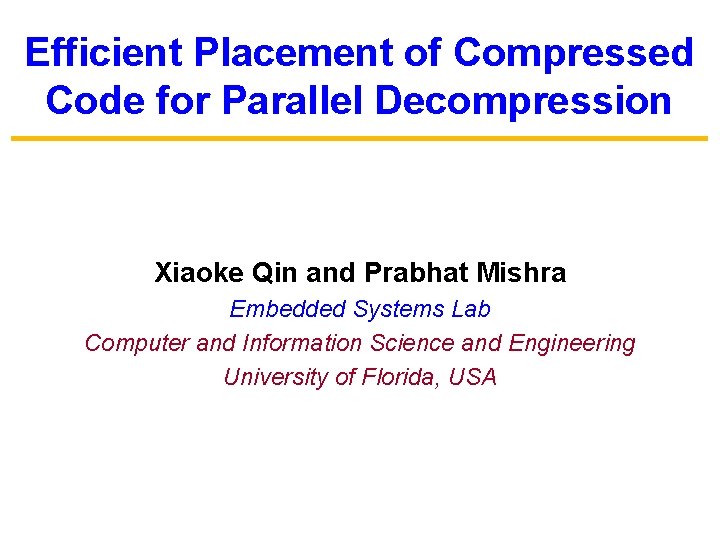 Efficient Placement of Compressed Code for Parallel Decompression

Xiaoke Qin and Prabhat Mishra
Embedded Systems Lab
Computer and Information Science and Engineering
University of Florida, USA